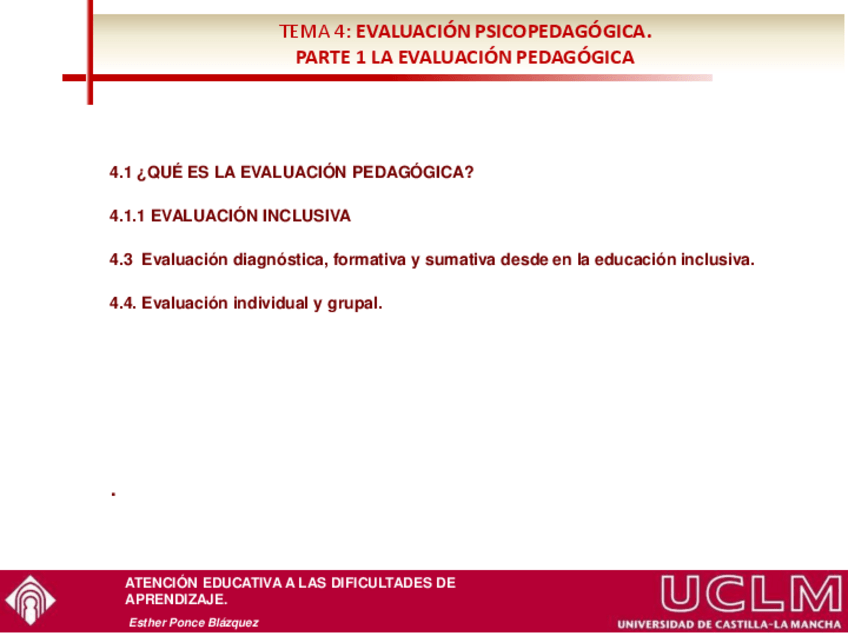 TEMA 4: EVALUACIÓN PSICOPEDAGÓGICA.
PARTE 1 LA EVALUACIÓN PEDAGÓGICA

4.1 ¿QUÉ ES LA EVALUACIÓN PEDAGÓGICA?

4.1.1 EVALUACIÓN INCLUSIVA

4.3 Evaluación diagnóstica, formativa y sumativa desde en la educación inclusiva.

4.4. Evaluación individual y grupal.

.

ATENCIÓN EDUCATIVA A LAS DIFICULTADES DE APRENDIZAJE.

Esther Ponce Blázquez

UCLM
UNIVERSIDAD DE CASTILLA-LA MANCHA